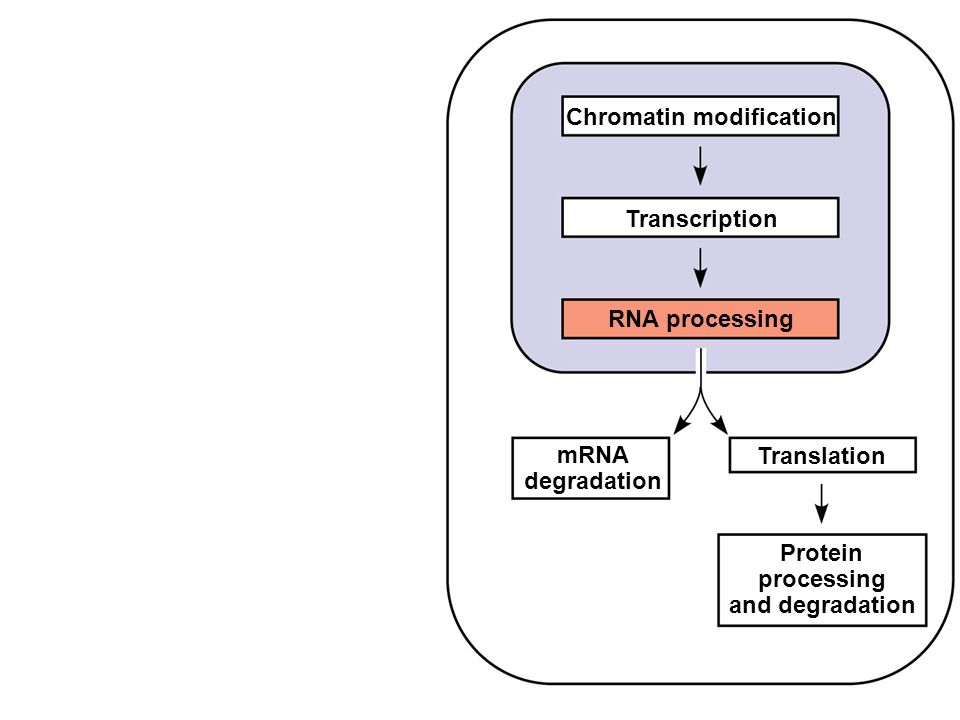 Chromatin modification

Transcription

RNA processing

mRNA degradation

Translation

Protein processing and degradation